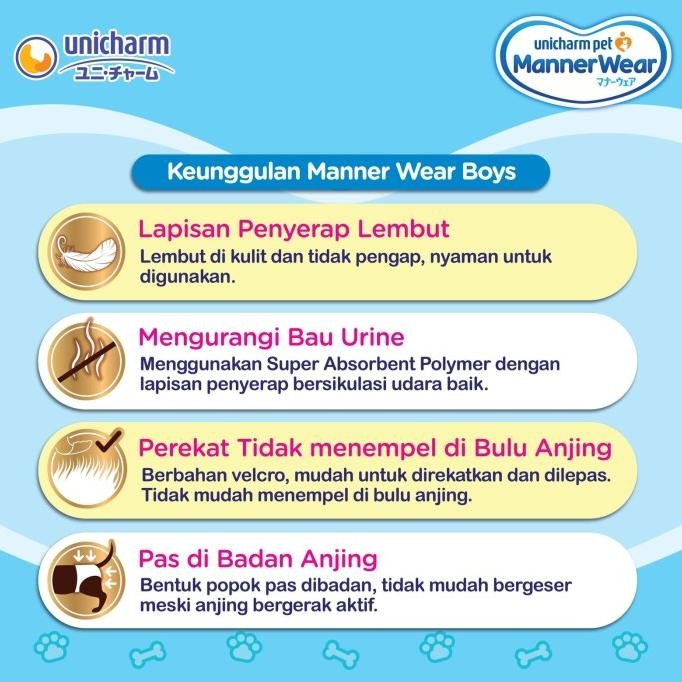 unicharm
ユニ・チャーム

unicharm pet
MannerWear
マナーウェア

Keunggulan Manner Wear Boys

Lapisan Penyerap Lembut
Lembut di kulit dan tidak pengap, nyaman untuk digunakan.

Mengurangi Bau Urine
Menggunakan Super Absorbent Polymer dengan lapisan penyerap bersikulasi udara baik.

Perekat Tidak menempel di Bulu Anjing
Berbahan velcro, mudah untuk direkatkan dan dilepas. Tidak mudah menempel di bulu anjing.

Pas di Badan Anjing
Bentuk popok pas dibadan, tidak mudah bergeser meski anjing bergerak aktif.